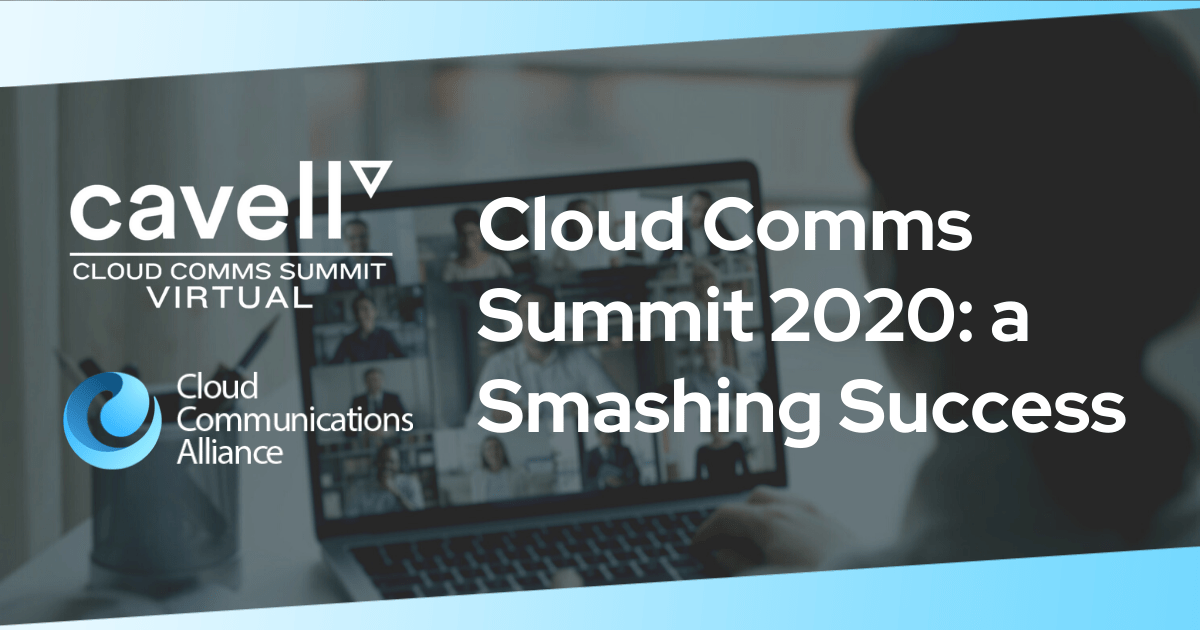 cavell
CLOUD COMMS SUMMIT
VIRTUAL

Cloud Communications Alliance

Cloud Comms Summit 2020: a Smashing Success